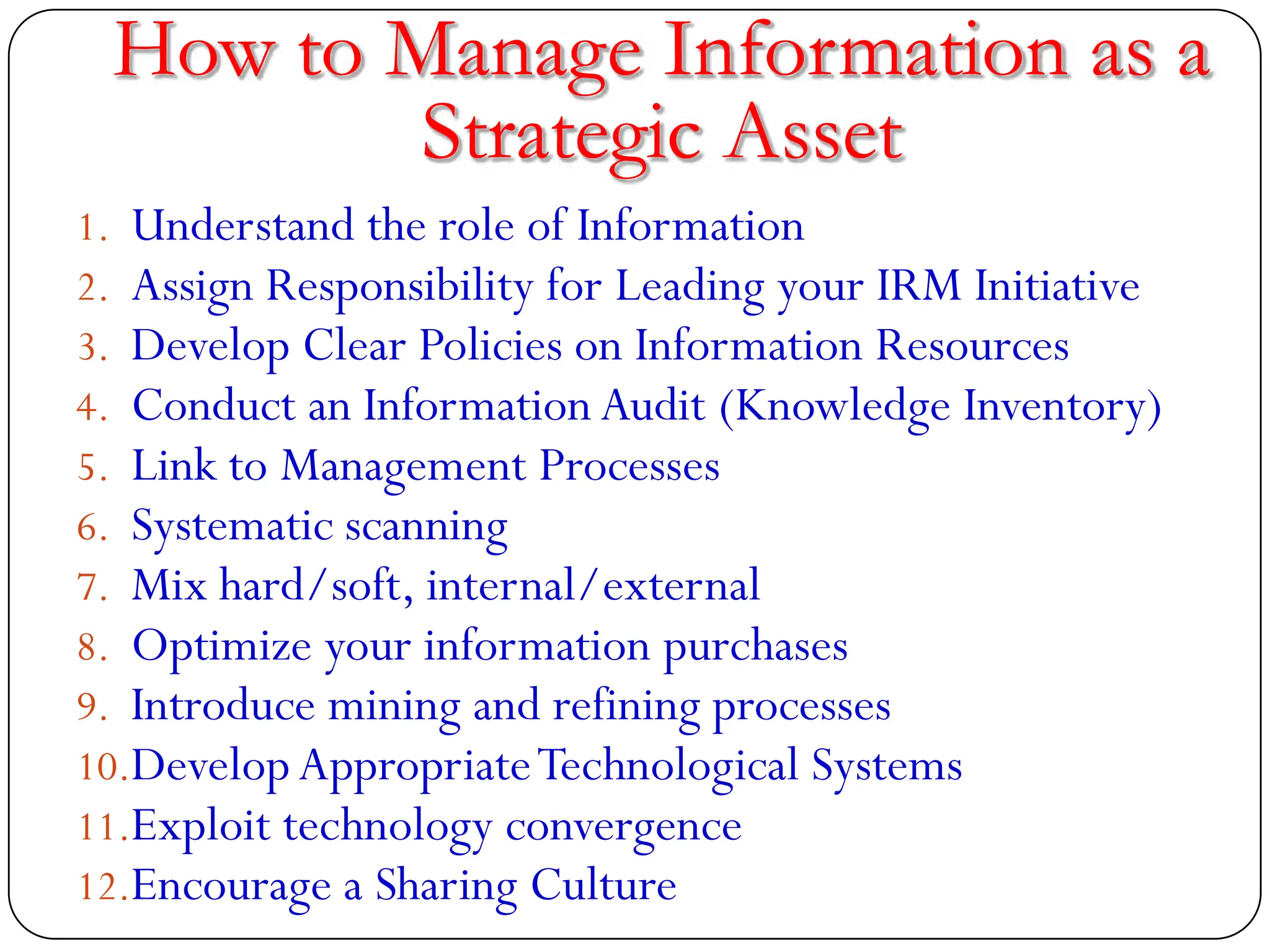 How to Manage Information as a Strategic Asset

1. Understand the role of Information
2. Assign Responsibility for Leading your IRM Initiative
3. Develop Clear Policies on Information Resources
4. Conduct an Information Audit (Knowledge Inventory)
5. Link to Management Processes
6. Systematic scanning
7. Mix hard/soft, internal/external
8. Optimize your information purchases
9. Introduce mining and refining processes
10. Develop Appropriate Technological Systems
11. Exploit technology convergence
12. Encourage a Sharing Culture